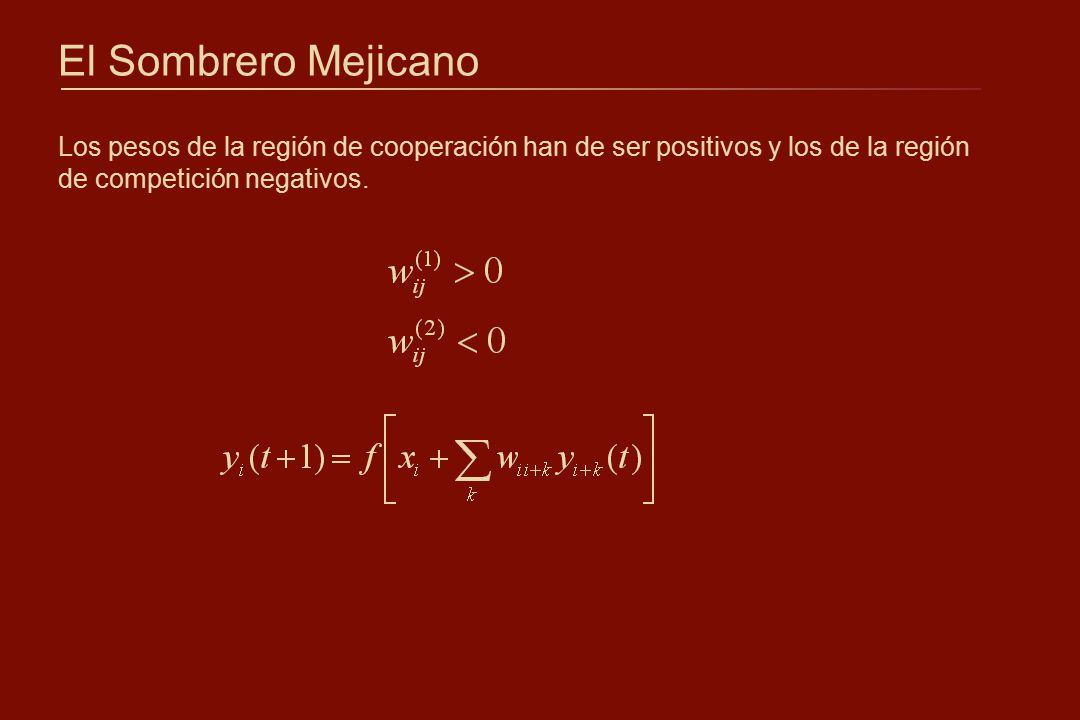 El Sombrero Mejicano

Los pesos de la región de cooperación han de ser positivos y los de la región de competición negativos.

$w_{ij}^{(1)} > 0$

$w_{ij}^{(2)} < 0$

$y_i(t+1) = f\left[x_i + \sum_k w_{ii+k} y_{i+k}(t)\right]$